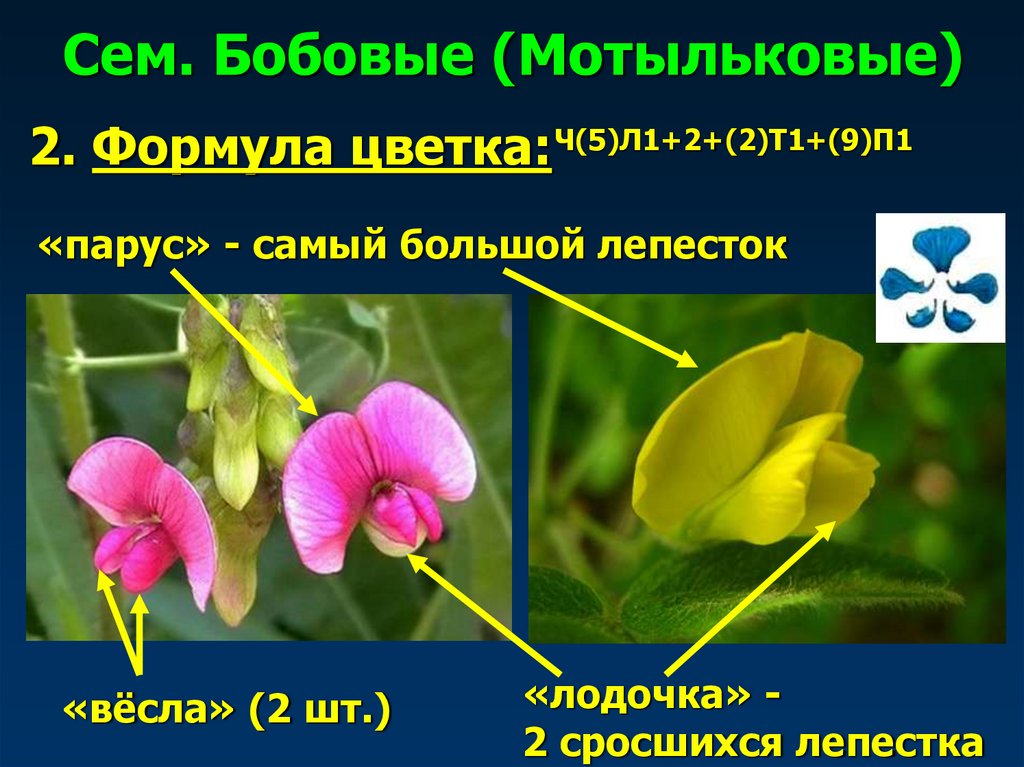 Сем. Бобовые (Мотыльковые)

2. Формула цветка: Ч(5)Л1+2+(2)Т1+(9)П1

«парус» - самый большой лепесток

«вёсла» (2 шт.)

«лодочка» - 2 сросшихся лепестка